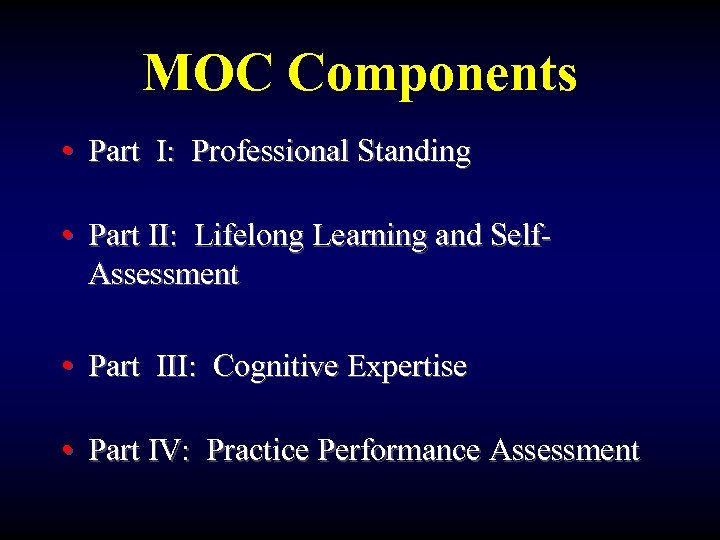 MOC Components

• Part I: Professional Standing

• Part II: Lifelong Learning and Self-Assessment

• Part III: Cognitive Expertise

• Part IV: Practice Performance Assessment